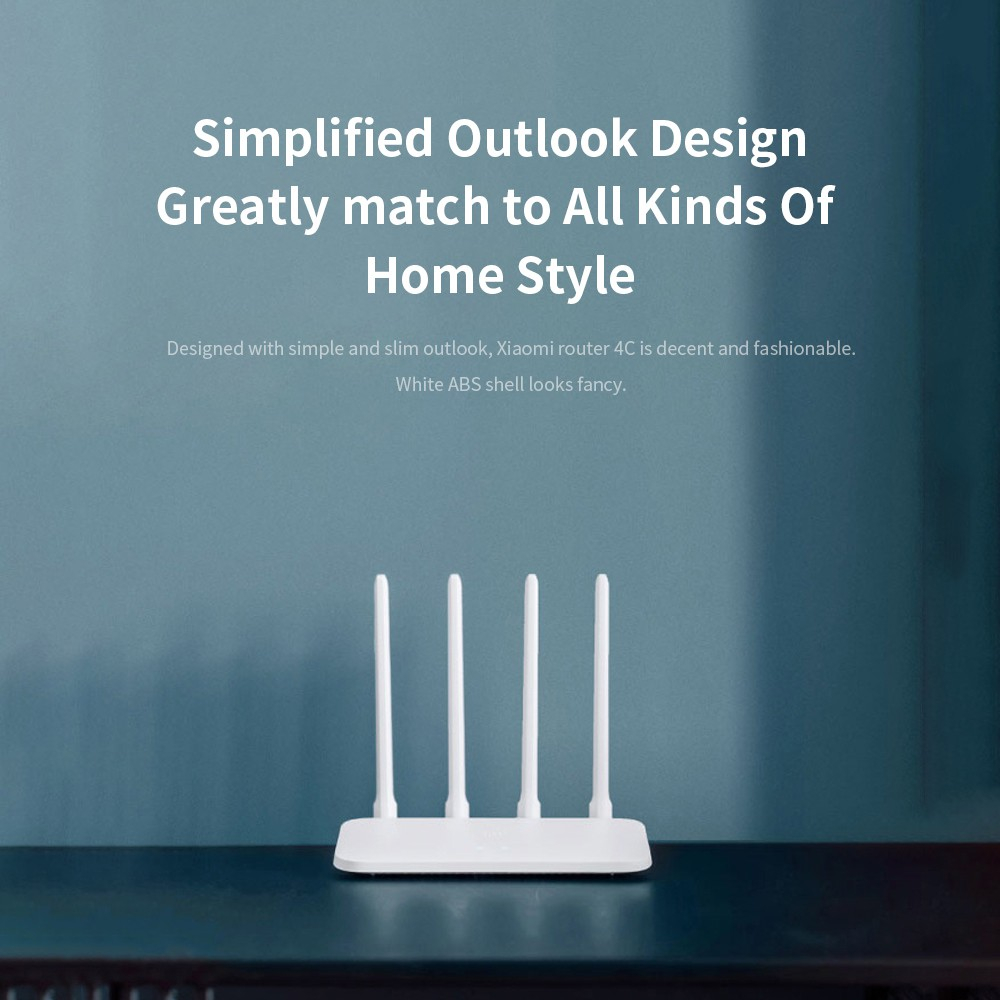 Simplified Outlook Design Greatly match to All Kinds Of Home Style

Designed with simple and slim outlook, Xiaomi router 4C is decent and fashionable. White ABS shell looks fancy.